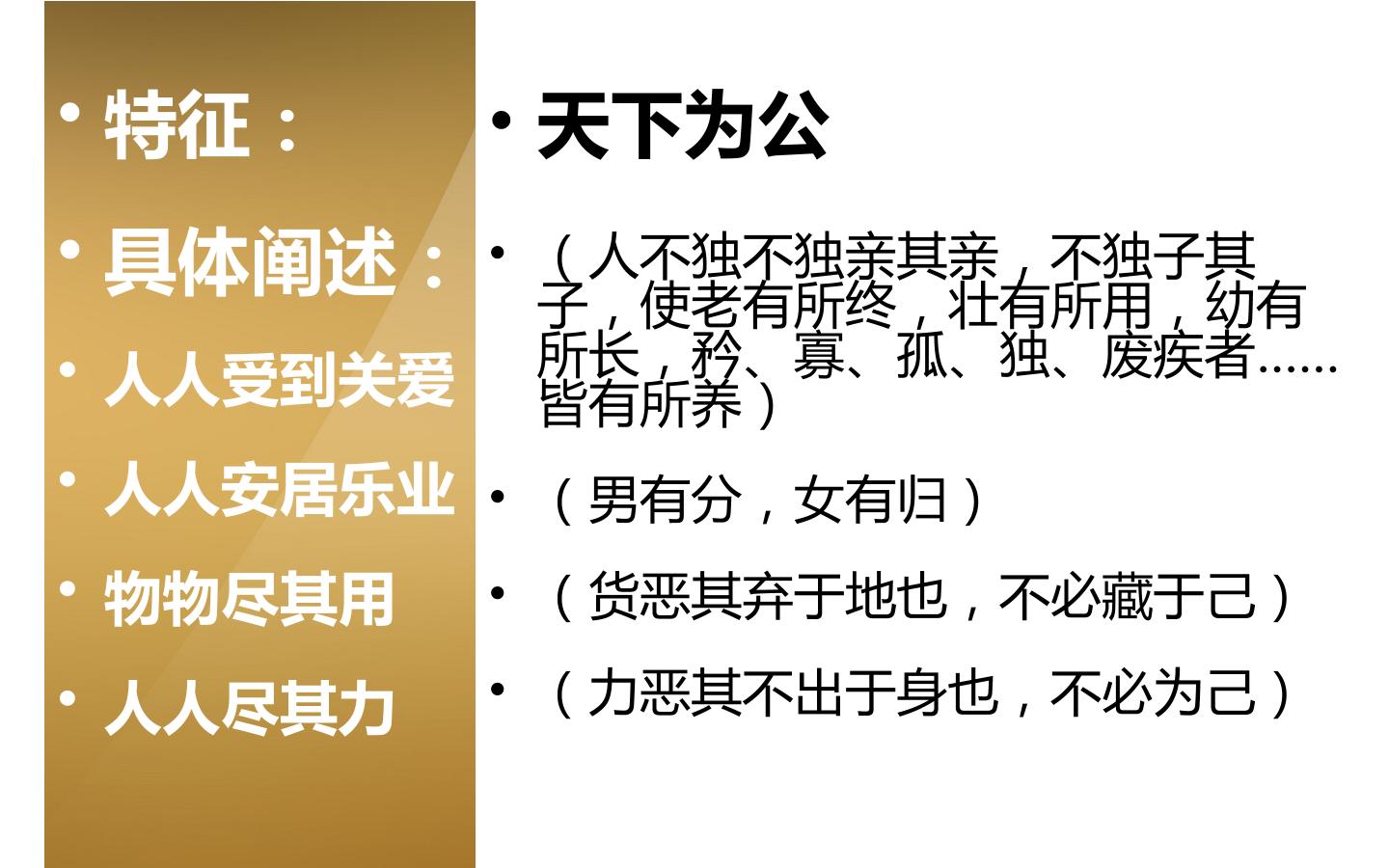 • 特征：
• 具体阐述：
• 人人受到关爱
• 人人安居乐业
• 物物尽其用
• 人人尽其力

• 天下为公
• （人不独不独亲其亲，不独子其子，使老有所终，壮有所用，幼有所长，矜、寡、孤、独、废疾者……皆有所养）
• （男有分，女有归）
• （货恶其弃于地也，不必藏于己）
• （力恶其不出于身也，不必为己）